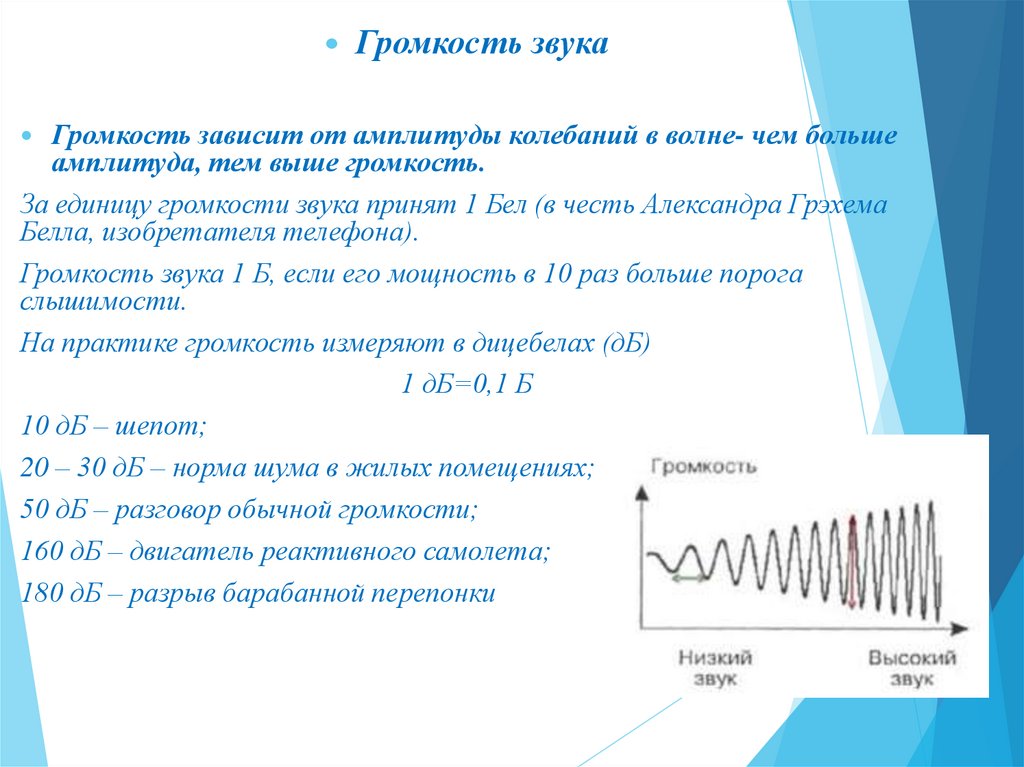 Громкость звука

Громкость зависит от амплитуды колебаний в волне- чем больше амплитуда, тем выше громкость.

За единицу громкости звука принят 1 Бел (в честь Александра Грэхема Белла, изобретателя телефона).

Громкость звука 1 Б, если его мощность в 10 раз больше порога слышимости.

На практике громкость измеряют в дицебелах (дБ)

1 дБ=0,1 Б

10 дБ – шепот;

20 – 30 дБ – норма шума в жилых помещениях;

50 дБ – разговор обычной громкости;

160 дБ – двигатель реактивного самолета;

180 дБ – разрыв барабанной перепонки

Громкость

Низкий звук

Высокий звук